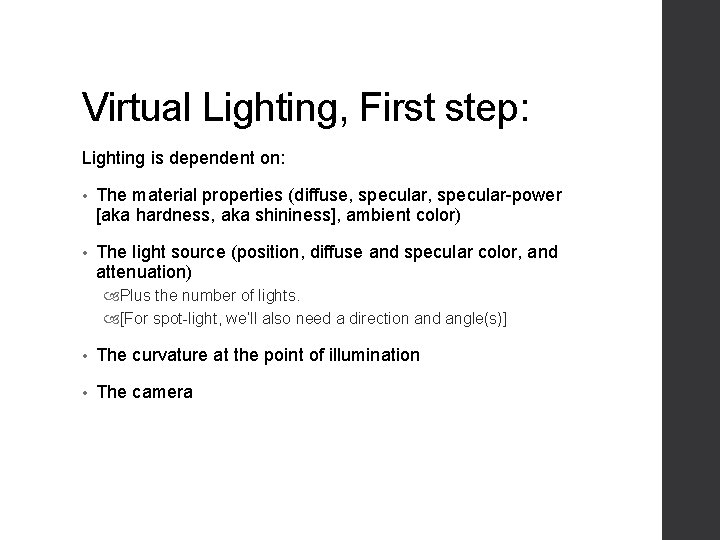 Virtual Lighting, First step:

Lighting is dependent on:

• The material properties (diffuse, specular, specular-power [aka hardness, aka shininess], ambient color)

• The light source (position, diffuse and specular color, and attenuation)

Plus the number of lights.

[For spot-light, we'll also need a direction and angle(s)]

• The curvature at the point of illumination

• The camera